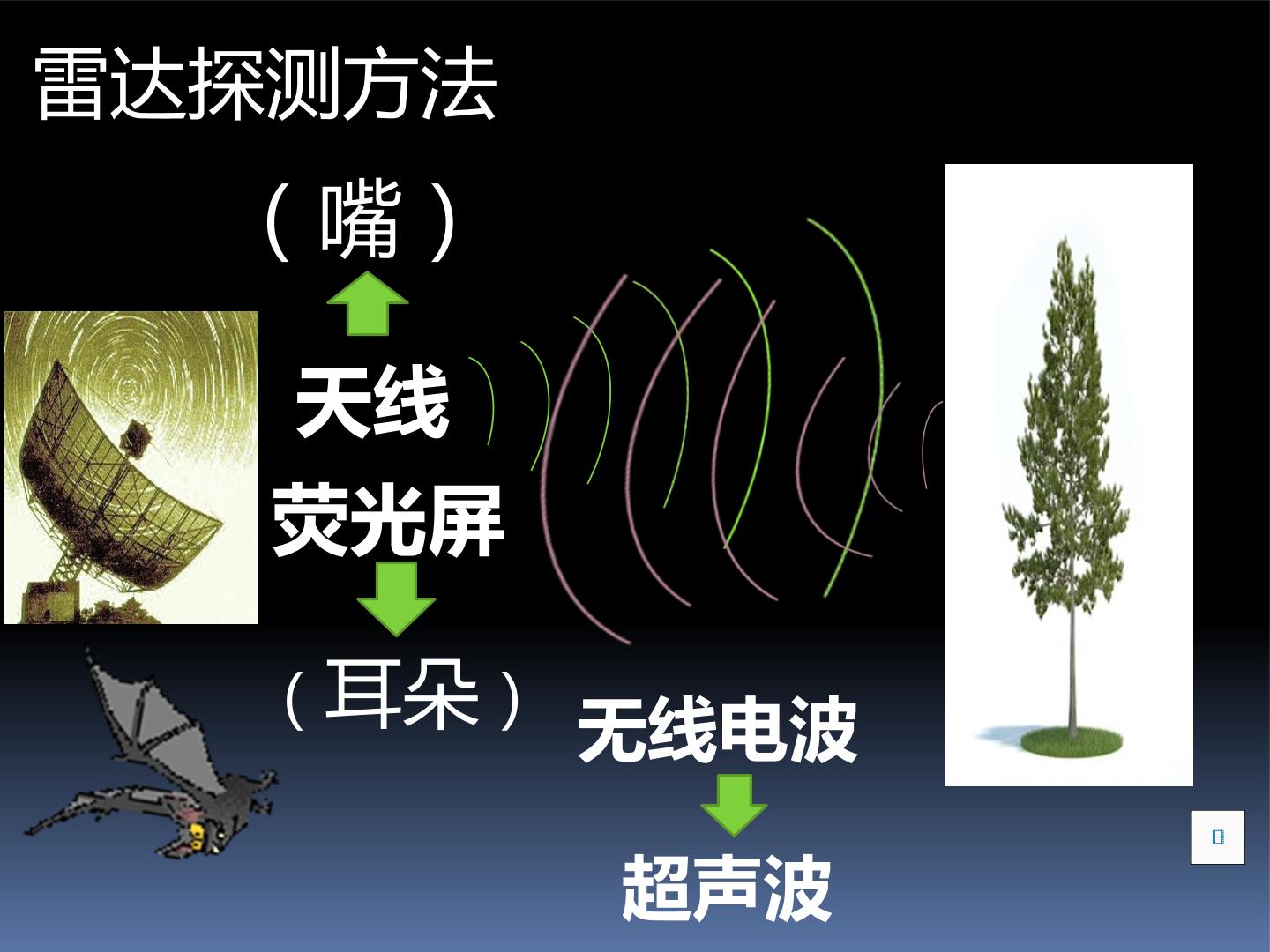 雷达探测方法

（嘴）

天线

荧光屏

（耳朵）

无线电波

超声波